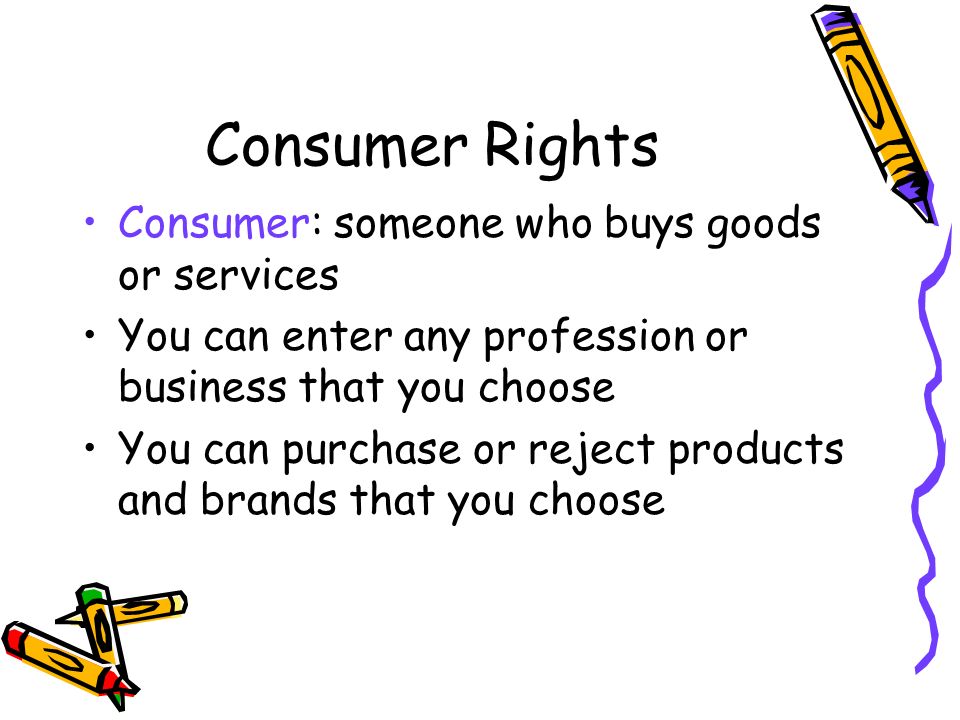 Consumer Rights

• Consumer: someone who buys goods or services
• You can enter any profession or business that you choose
• You can purchase or reject products and brands that you choose